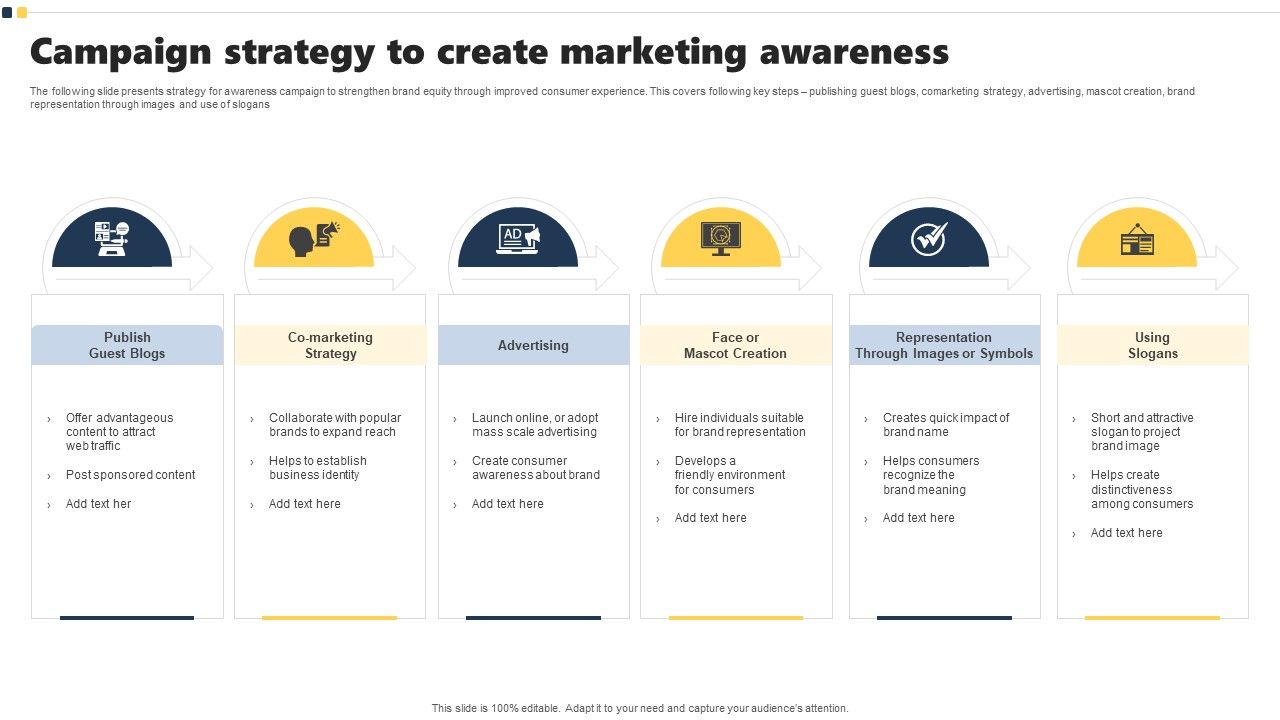 Campaign strategy to create marketing awareness

The following slide presents strategy for awareness campaign to strengthen brand equity through improved consumer experience. This covers following key steps – publishing guest blogs, comarketing strategy, advertising, mascot creation, brand representation through images and use of slogans

AD

Publish Guest Blogs

› Offer advantageous content to attract web traffic

› Post sponsored content

› Add text her

Co-marketing Strategy

› Collaborate with popular brands to expand reach

› Helps to establish business identity

› Add text here

Advertising

› Launch online, or adopt mass scale advertising

› Create consumer awareness about brand

› Add text here

Face or Mascot Creation

› Hire individuals suitable for brand representation

› Develops a friendly environment for consumers

› Add text here

Representation Through Images or Symbols

› Creates quick impact of brand name

› Helps consumers recognize the brand meaning

› Add text here

Using Slogans

› Short and attractive slogan to project brand image

› Helps create distinctiveness among consumers

› Add text here

This slide is 100% editable. Adapt it to your need and capture your audience's attention.